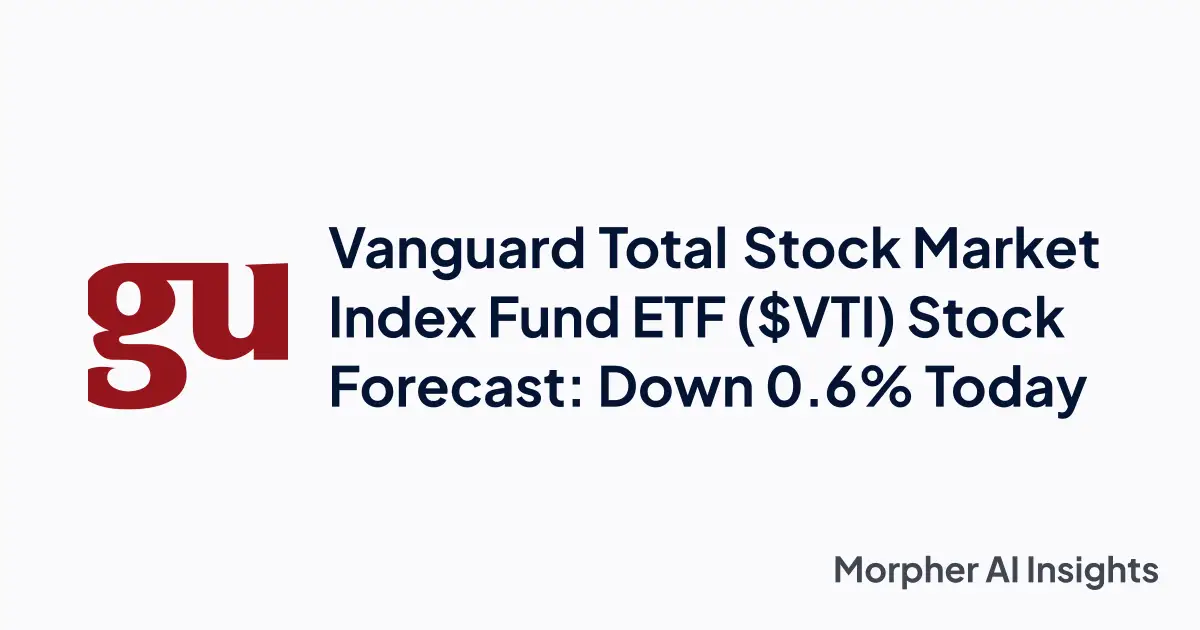 gu

Vanguard Total Stock Market Index Fund ETF ($VTI) Stock Forecast: Down 0.6% Today

Morpher AI Insights